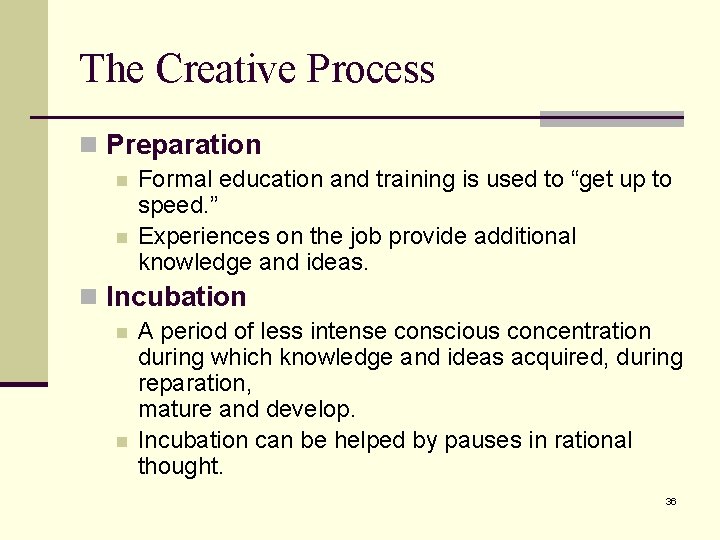 The Creative Process

Preparation

Formal education and training is used to “get up to speed.”

Experiences on the job provide additional knowledge and ideas.

Incubation

A period of less intense conscious concentration during which knowledge and ideas acquired, during reparation,
mature and develop.

Incubation can be helped by pauses in rational thought.

36